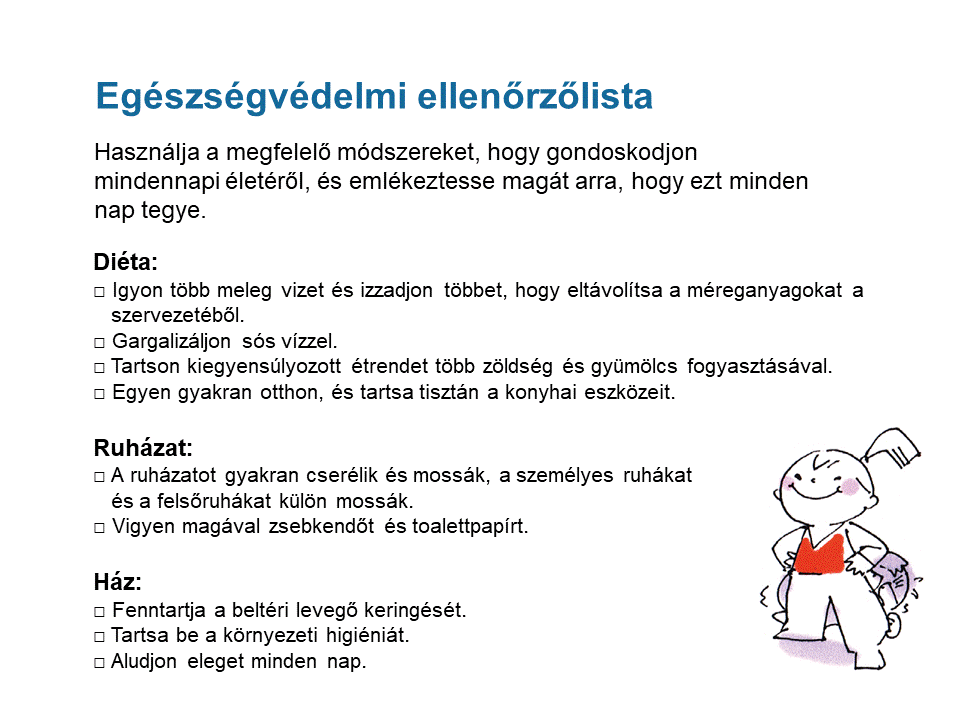 Egészségvédelmi ellenőrzőlista

Használja a megfelelő módszereket, hogy gondoskodjon mindennapi életéről, és emlékeztesse magát arra, hogy ezt minden nap tegye.

Diéta:
□ Igyon több meleg vizet és izzadjon többet, hogy eltávolítsa a méreganyagokat a szervezetéből.
□ Gargalizáljon sós vízzel.
□ Tartson kiegyensúlyozott étrendet több zöldség és gyümölcs fogyasztásával.
□ Egyen gyakran otthon, és tartsa tisztán a konyhai eszközeit.

Ruházat:
□ A ruházatot gyakran cserélik és mossák, a személyes ruhákat és a felsőruhákat külön mossák.
□ Vigyen magával zsebkendőt és toalettpapírt.

Ház:
□ Fenntartja a beltéri levegő keringését.
□ Tartsa be a környezeti higiéniát.
□ Aludjon eleget minden nap.